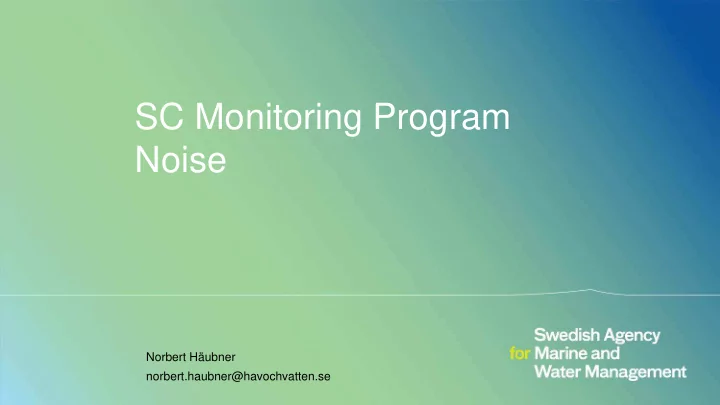 SC Monitoring Program
Noise

Norbert Häubner
norbert.haubner@havochvatten.se

Swedish Agency
for Marine and
Water Management